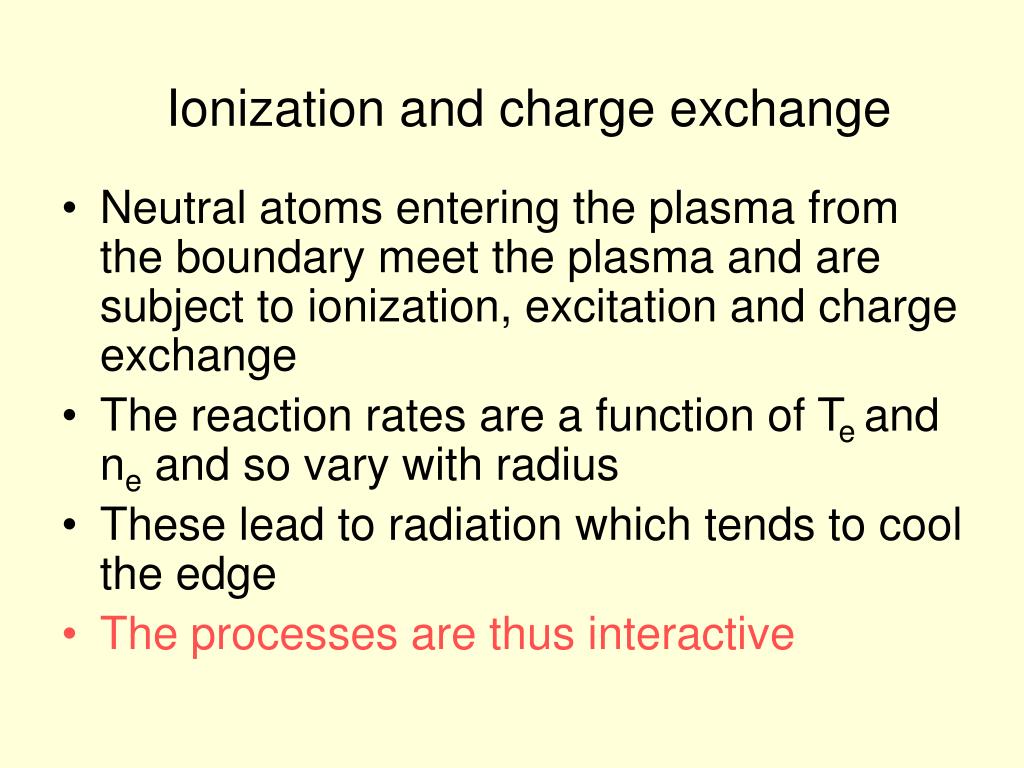 Ionization and charge exchange

• Neutral atoms entering the plasma from the boundary meet the plasma and are subject to ionization, excitation and charge exchange
• The reaction rates are a function of $T_e$ and $n_e$ and so vary with radius
• These lead to radiation which tends to cool the edge
• The processes are thus interactive